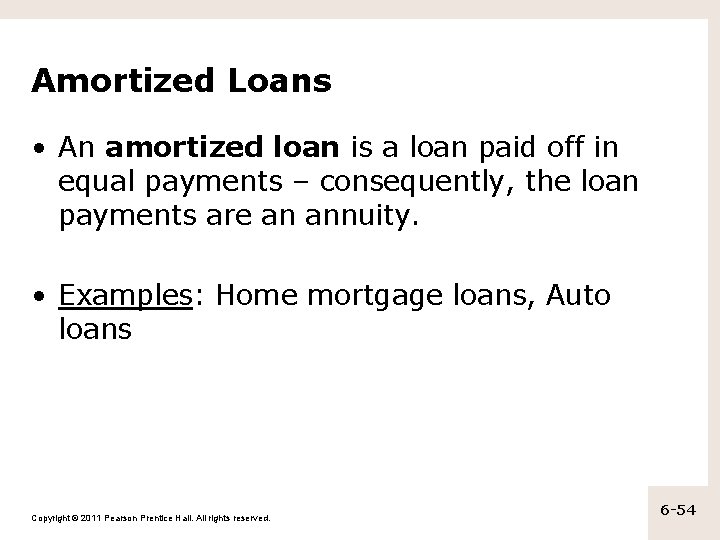 Amortized Loans

• An amortized loan is a loan paid off in equal payments – consequently, the loan payments are an annuity.

• Examples: Home mortgage loans, Auto loans

Copyright © 2011 Pearson Prentice Hall. All rights reserved.

6-54